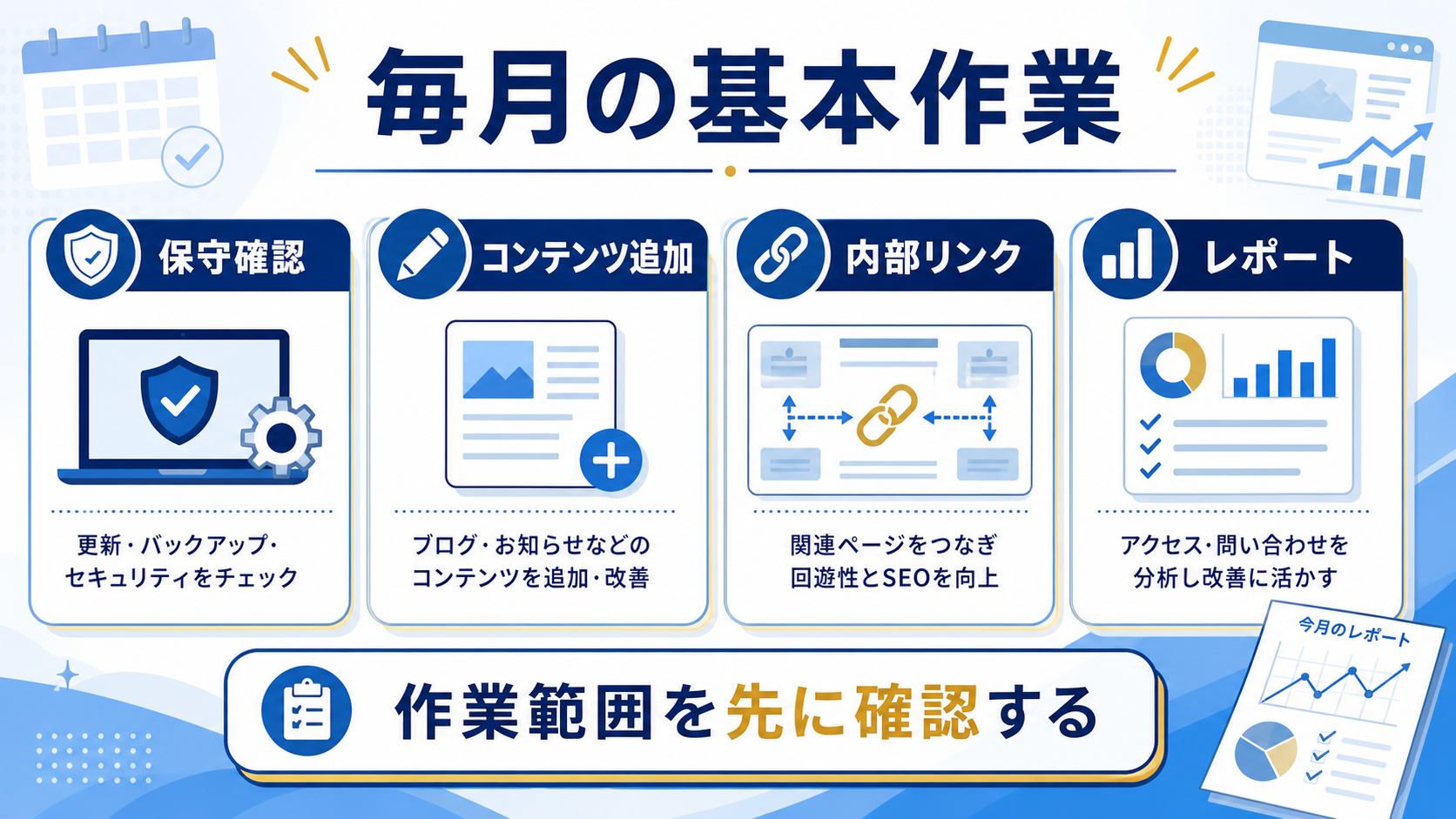 毎月の基本作業

保守確認

更新・バックアップ・セキュリティをチェック

コンテンツ追加

ブログ・お知らせなどのコンテンツを追加・改善

内部リンク

関連ページをつなぎ回遊性とSEOを向上

レポート

アクセス・問い合わせを分析し改善に活かす

今月のレポート

作業範囲を先に確認する